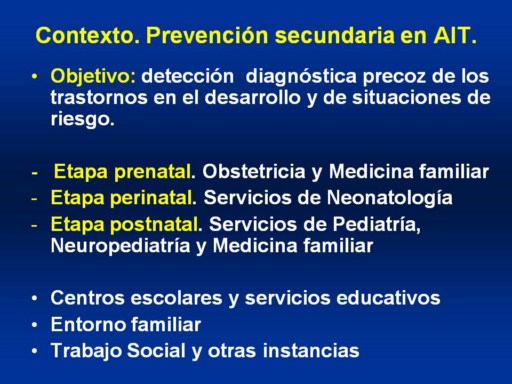 Contexto. Prevención secundaria en AIT.

• Objetivo: detección diagnóstica precoz de los trastornos en el desarrollo y de situaciones de riesgo.

- Etapa prenatal. Obstetricia y Medicina familiar
- Etapa perinatal. Servicios de Neonatología
- Etapa postnatal. Servicios de Pediatría, Neuropediatría y Medicina familiar

• Centros escolares y servicios educativos
• Entorno familiar
• Trabajo Social y otras instancias